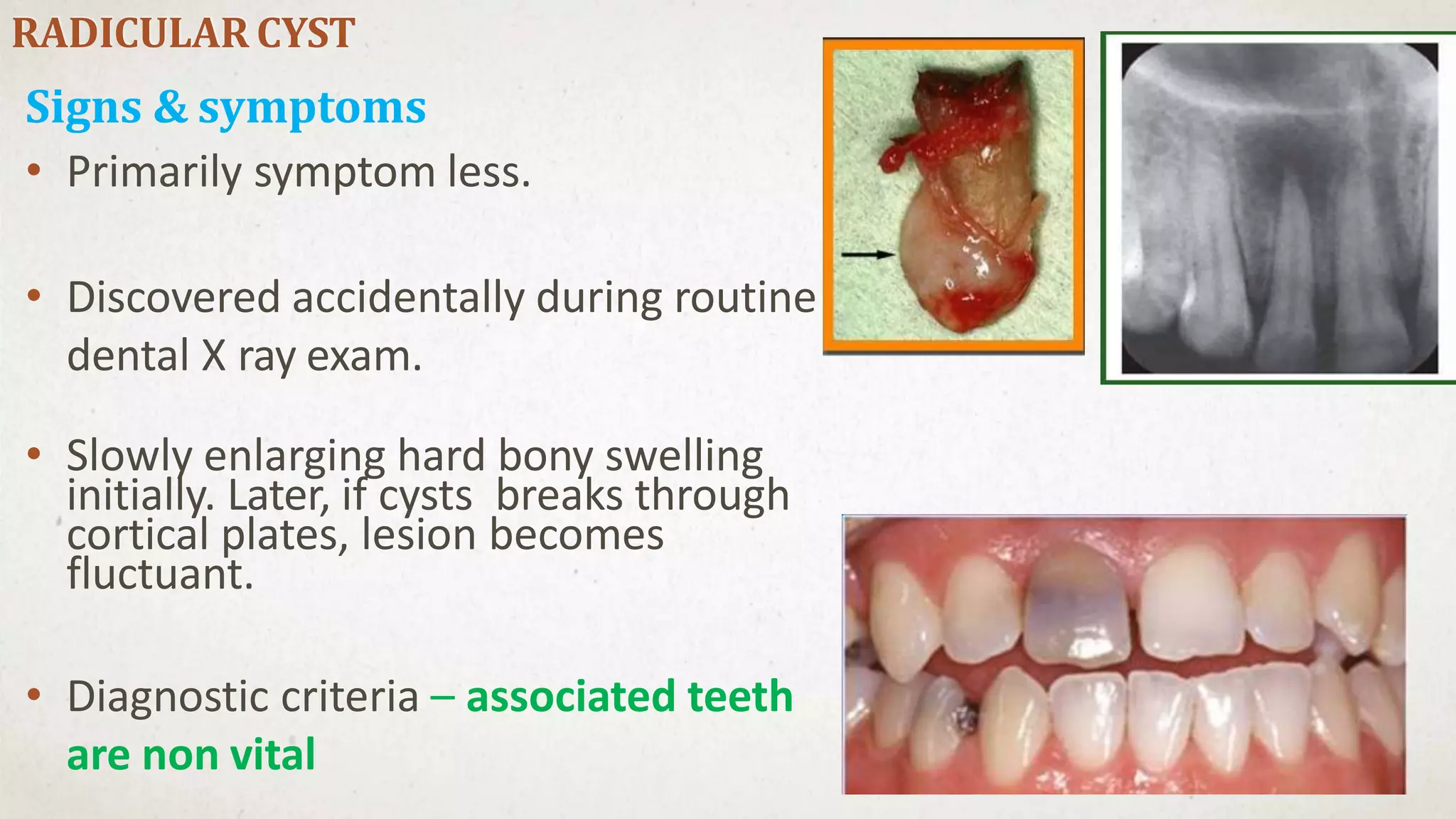 RADICULAR CYST

Signs & symptoms

• Primarily symptom less.

• Discovered accidentally during routine dental X ray exam.

• Slowly enlarging hard bony swelling initially. Later, if cysts  breaks through cortical plates, lesion becomes fluctuant.

• Diagnostic criteria – associated teeth are non vital